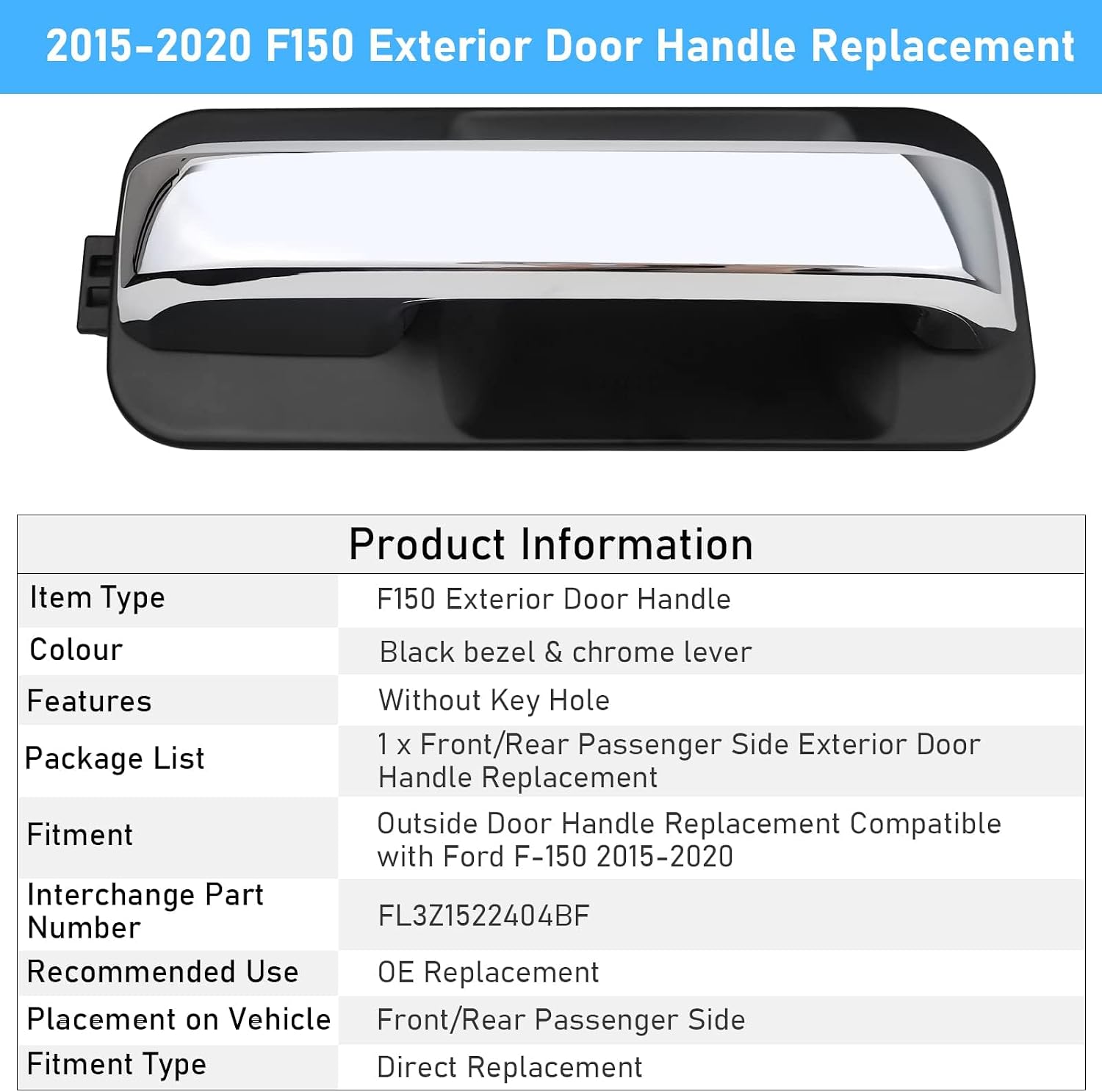 2015-2020 F150 Exterior Door Handle Replacement

| Product Information | |
|---|---|
| Item Type | F150 Exterior Door Handle |
| Colour | Black bezel & chrome lever |
| Features | Without Key Hole |
| Package List | 1 x Front/Rear Passenger Side Exterior Door Handle Replacement |
| Fitment | Outside Door Handle Replacement Compatible with Ford F-150 2015-2020 |
| Interchange Part Number | FL3Z1522404BF |
| Recommended Use | OE Replacement |
| Placement on Vehicle | Front/Rear Passenger Side |
| Fitment Type | Direct Replacement |